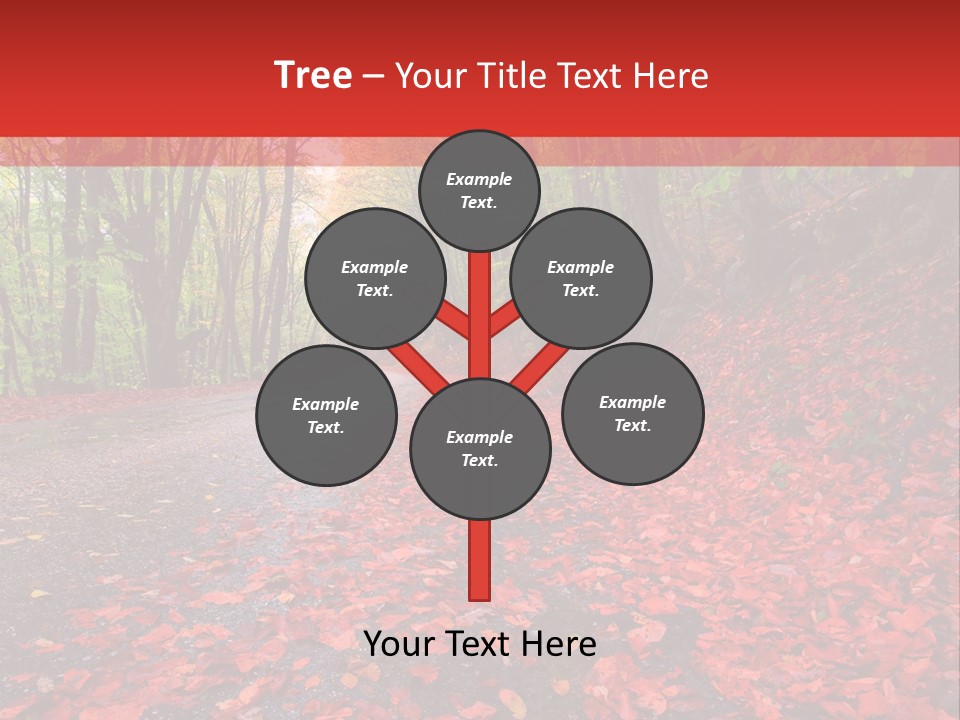 Tree – Your Title Text Here

Example Text.

Example Text.

Example Text.

Example Text.

Example Text.

Example Text.

Your Text Here